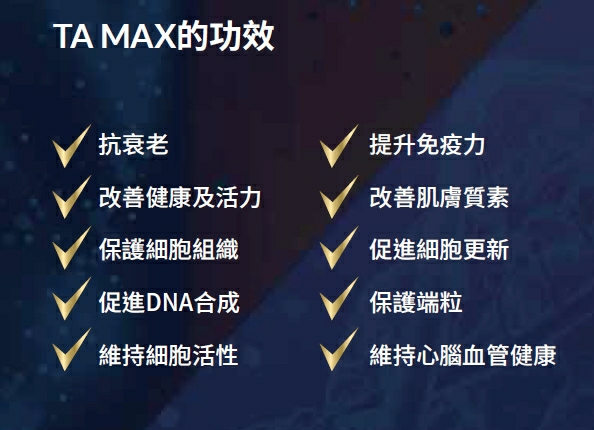 TA MAX的功效

抗衰老

改善健康及活力

保護細胞組織

促進DNA合成

維持細胞活性

提升免疫力

改善肌膚質素

促進細胞更新

保護端粒

維持心腦血管健康